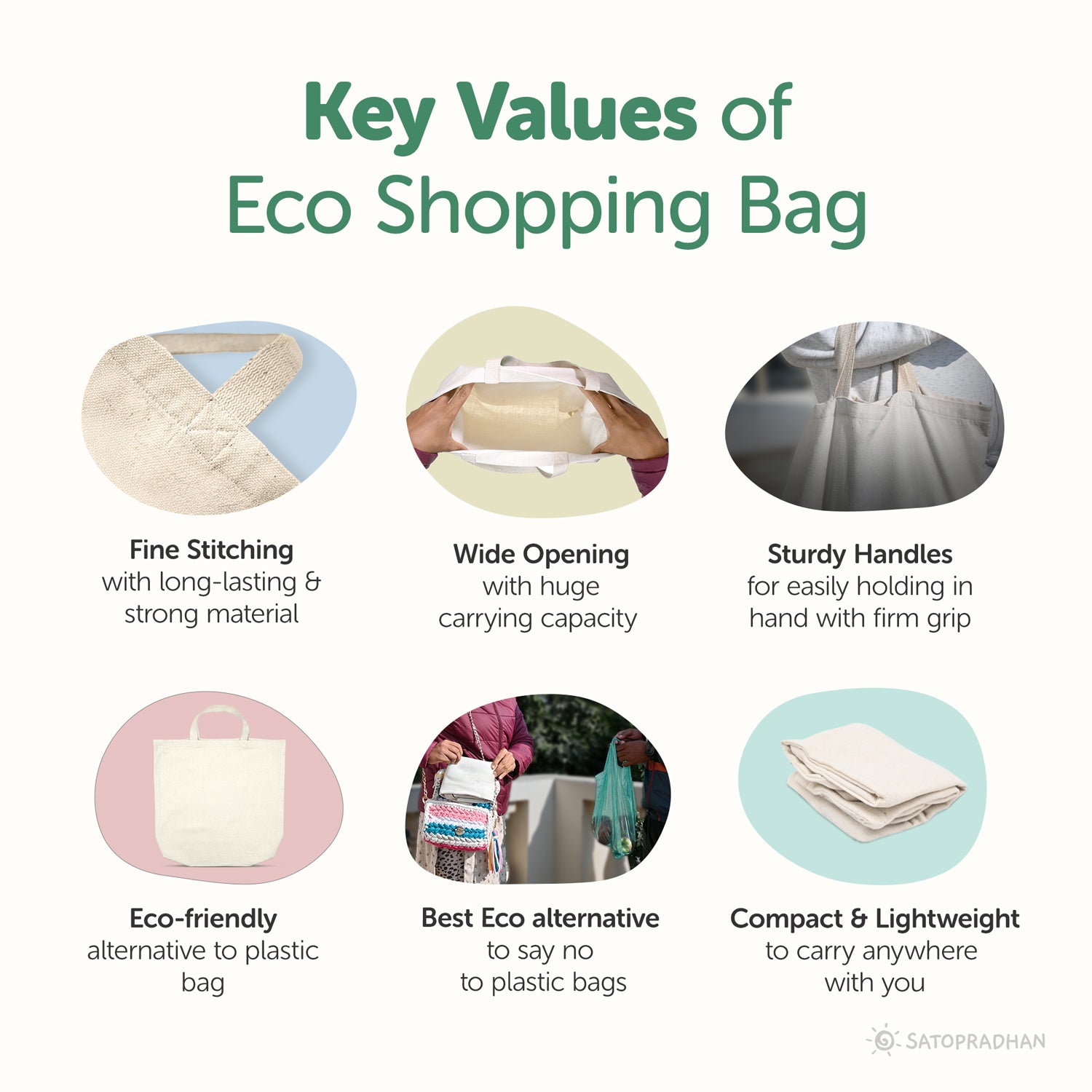 Key Values of
Eco Shopping Bag

Fine Stitching
with long-lasting &
strong material

Wide Opening
with huge
carrying capacity

Sturdy Handles
for easily holding in
hand with firm grip

Eco-friendly
alternative to plastic
bag

Best Eco alternative
to say no
to plastic bags

Compact & Lightweight
to carry anywhere
with you

SATOPRADHAN